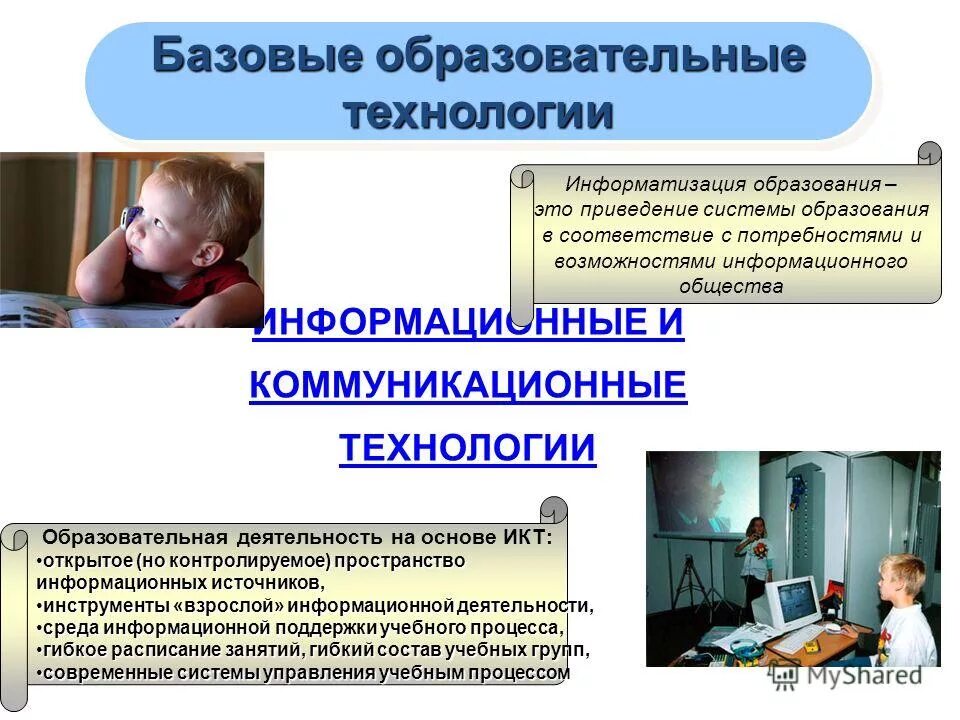 Базовые образовательные технологии

Информатизация образования – это приведение системы образования в соответствие с потребностями и возможностями информационного общества

ИНФОРМАЦИОННЫЕ И КОММУНИКАЦИОННЫЕ ТЕХНОЛОГИИ

Образовательная деятельность на основе ИКТ:
•открытое (но контролируемое) пространство информационных источников,
•инструменты «взрослой» информационной деятельности,
•среда информационной поддержки учебного процесса,
•гибкое расписание занятий, гибкий состав учебных групп,
•современные системы управления учебным процессом

MyShared